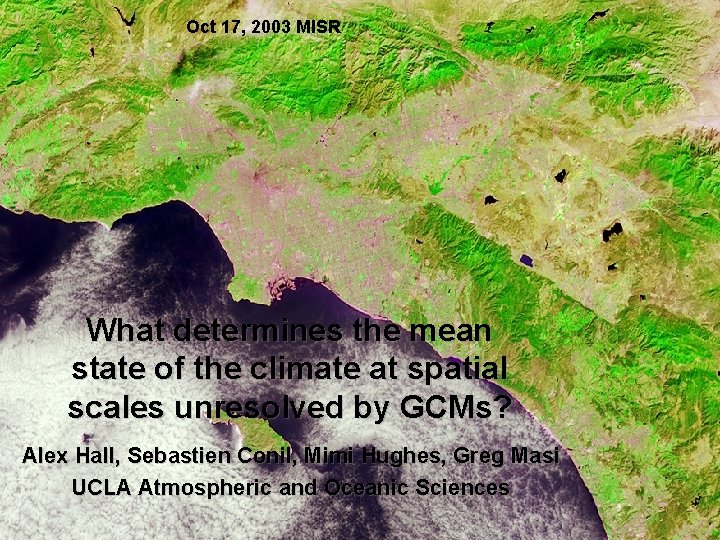 Oct 17, 2003 MISR

What determines the mean state of the climate at spatial scales unresolved by GCMs?

Alex Hall, Sebastien Conil, Mimi Hughes, Greg Masi
UCLA Atmospheric and Oceanic Sciences